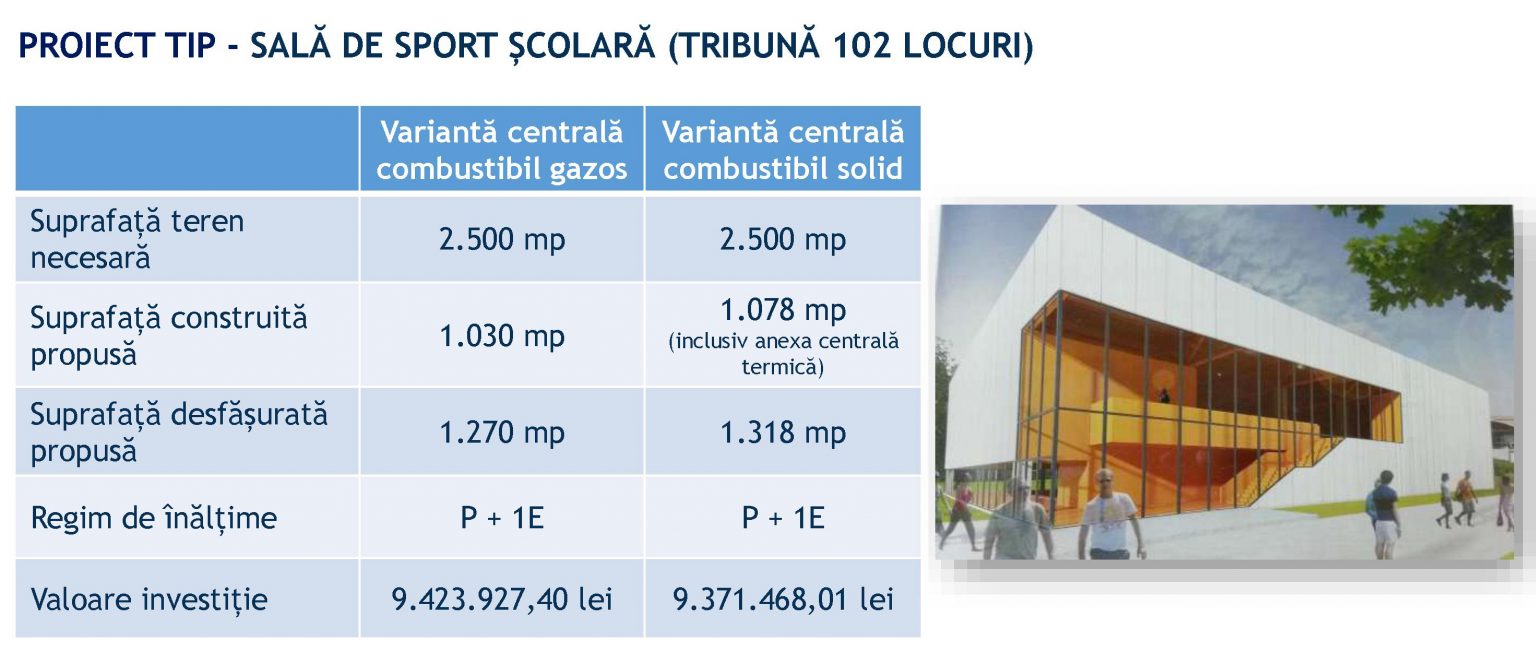 PROIECT TIP - SALĂ DE SPORT ȘCOLARĂ (TRIBUNĂ 102 LOCURI)

| | Variantă centrală combustibil gazos | Variantă centrală combustibil solid |
|---|---|---|
| Suprafață teren necesară | 2.500 mp | 2.500 mp |
| Suprafață construită propusă | 1.030 mp | 1.078 mp (inclusiv anexa centrală termică) |
| Suprafață desfășurată propusă | 1.270 mp | 1.318 mp |
| Regim de înălțime | P + 1E | P + 1E |
| Valoare investiție | 9.423.927,40 lei | 9.371.468,01 lei |